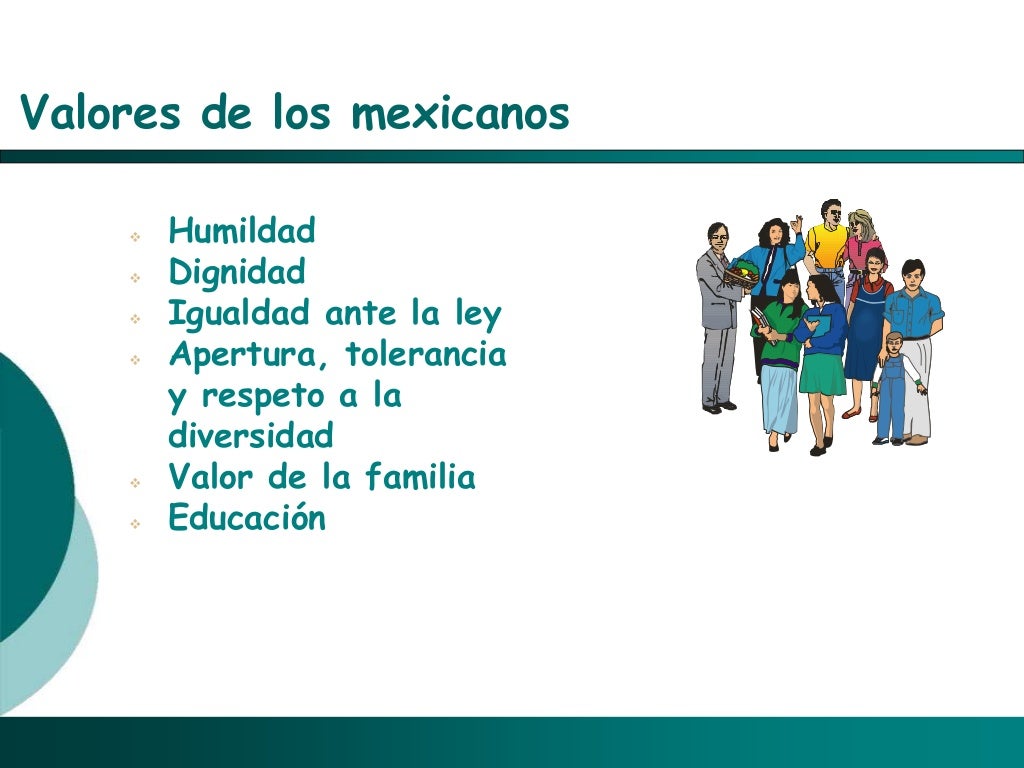 Valores de los mexicanos

- Humildad
- Dignidad
- Igualdad ante la ley
- Apertura, tolerancia y respeto a la diversidad
- Valor de la familia
- Educación